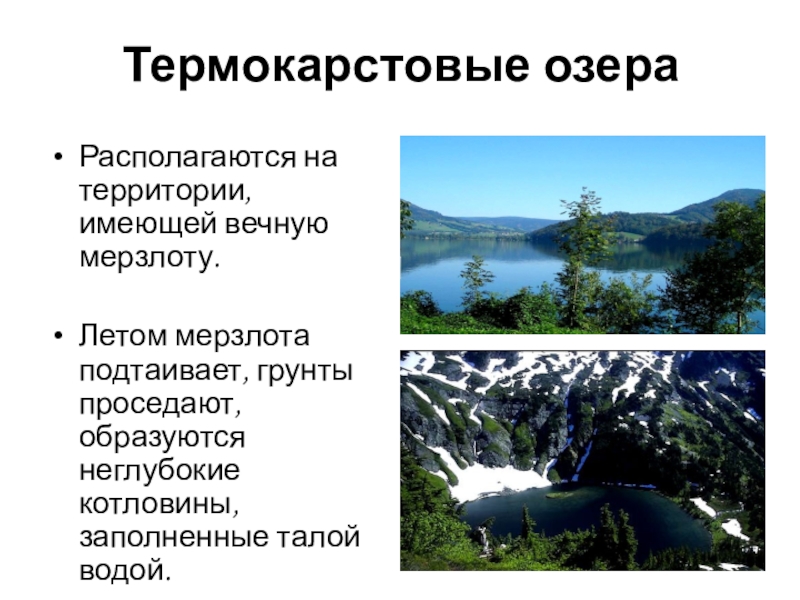 Термокарстовые озера

• Располагаются на территории, имеющей вечную мерзлоту.

• Летом мерзлота подтаивает, грунты проседают, образуются неглубокие котловины, заполненные талой водой.